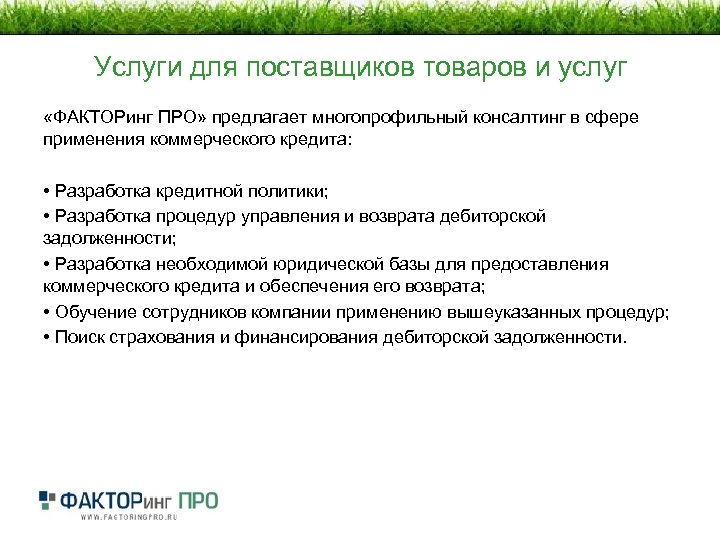 Услуги для поставщиков товаров и услуг

«ФАКТОРинг ПРО» предлагает многопрофильный консалтинг в сфере применения коммерческого кредита:

• Разработка кредитной политики;
• Разработка процедур управления и возврата дебиторской задолженности;
• Разработка необходимой юридической базы для предоставления коммерческого кредита и обеспечения его возврата;
• Обучение сотрудников компании применению вышеуказанных процедур;
• Поиск страхования и финансирования дебиторской задолженности.

ФАКТОРинг ПРО
WWW.FACTORINGPRO.RU